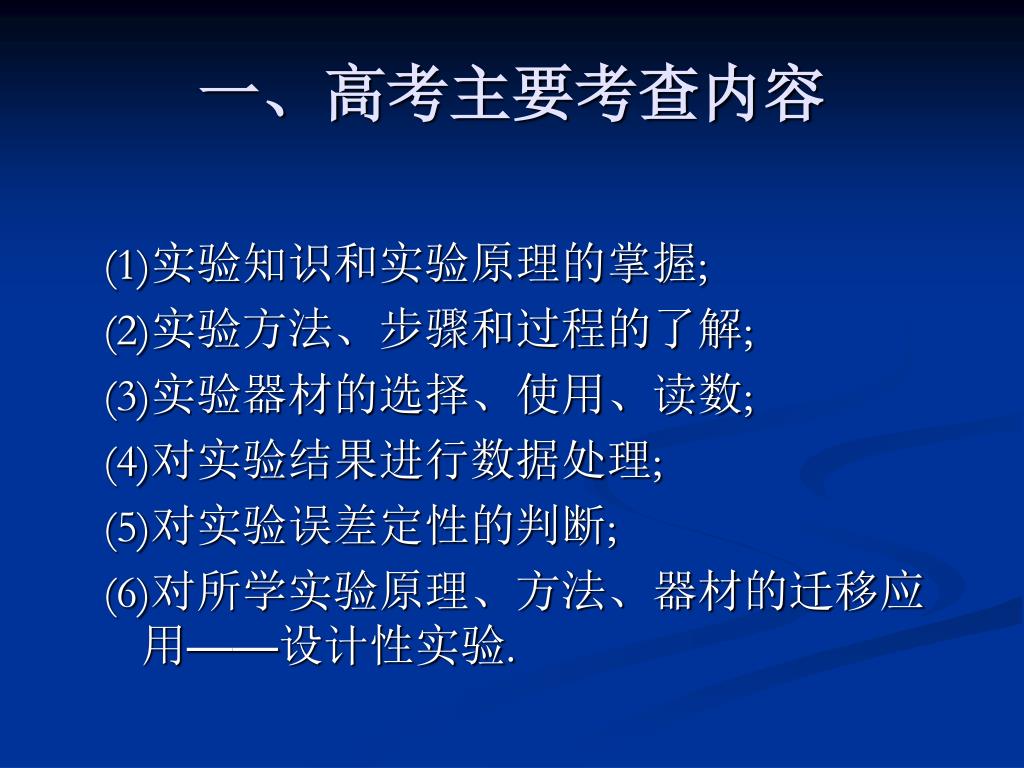 一、高考主要考查内容

(1)实验知识和实验原理的掌握;

(2)实验方法、步骤和过程的了解;

(3)实验器材的选择、使用、读数;

(4)对实验结果进行数据处理;

(5)对实验误差定性的判断;

(6)对所学实验原理、方法、器材的迁移应用——设计性实验.